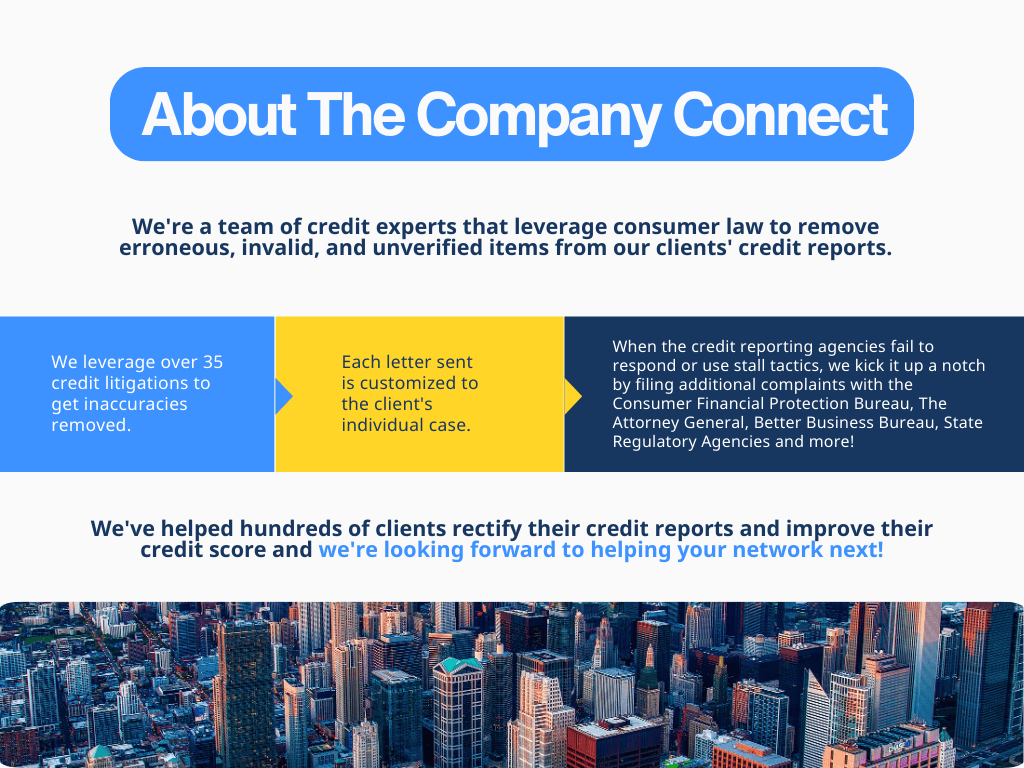 About The Company Connect

We're a team of credit experts that leverage consumer law to remove erroneous, invalid, and unverified items from our clients' credit reports.

We leverage over 35 credit litigations to get inaccuracies removed.

Each letter sent is customized to the client's individual case.

When the credit reporting agencies fail to respond or use stall tactics, we kick it up a notch by filing additional complaints with the Consumer Financial Protection Bureau, The Attorney General, Better Business Bureau, State Regulatory Agencies and more!

We've helped hundreds of clients rectify their credit reports and improve their credit score and we're looking forward to helping your network next!